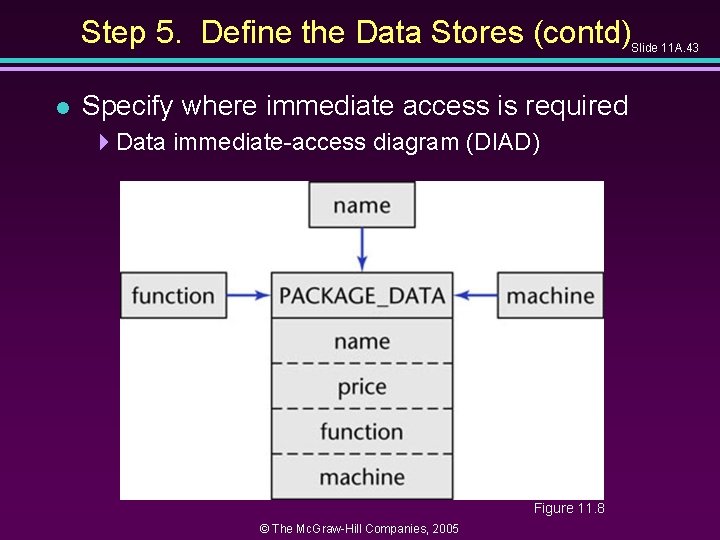 Step 5. Define the Data Stores (contd)

Slide 11A.43

Specify where immediate access is required

Data immediate-access diagram (DIAD)

name

function

PACKAGE_DATA

machine

name

price

function

machine

Figure 11.8

© The McGraw-Hill Companies, 2005